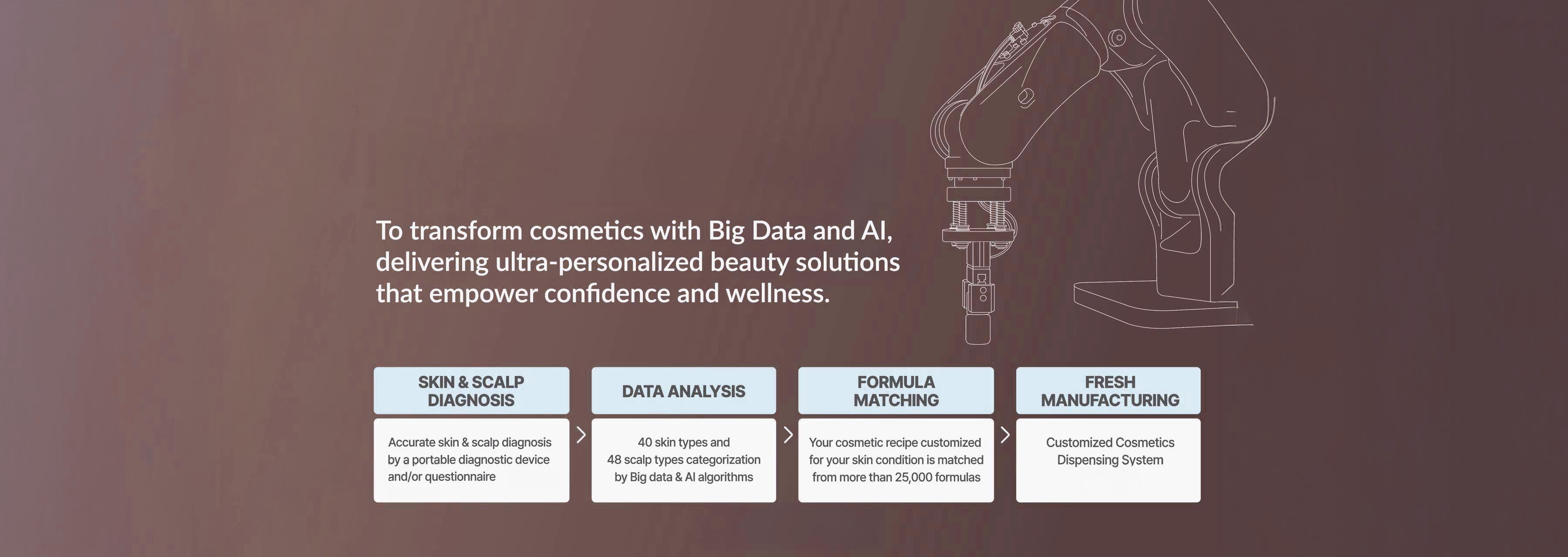 To transform cosmetics with Big Data and AI, delivering ultra-personalized beauty solutions that empower confidence and wellness.

SKIN & SCALP DIAGNOSIS

Accurate skin & scalp diagnosis by a portable diagnostic device and/or questionnaire

DATA ANALYSIS

40 skin types and 48 scalp types categorization by Big data & AI algorithms

FORMULA MATCHING

Your cosmetic recipe customized for your skin condition is matched from more than 25,000 formulas

FRESH MANUFACTURING

Customized Cosmetics Dispensing System